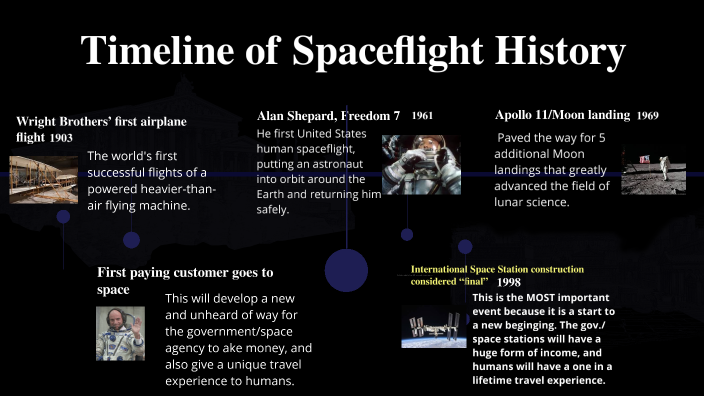 Timeline of Spaceflight History

Wright Brothers' first airplane flight 1903

The world's first successful flights of a powered heavier-than-air flying machine.

Alan Shepard, Freedom 7 1961

He first United States human spaceflight, putting an astronaut into orbit around the Earth and returning him safely.

Apollo 11/Moon landing 1969

Paved the way for 5 additional Moon landings that greatly advanced the field of lunar science.

First paying customer goes to space

This will develop a new and unheard of way for the government/space agency to ake money, and also give a unique travel experience to humans.

International Space Station construction considered "final" 1998

This is the MOST important event because it is a start to a new beginging. The gov./ space stations will have a huge form of income, and humans will have a one in a lifetime travel experience.